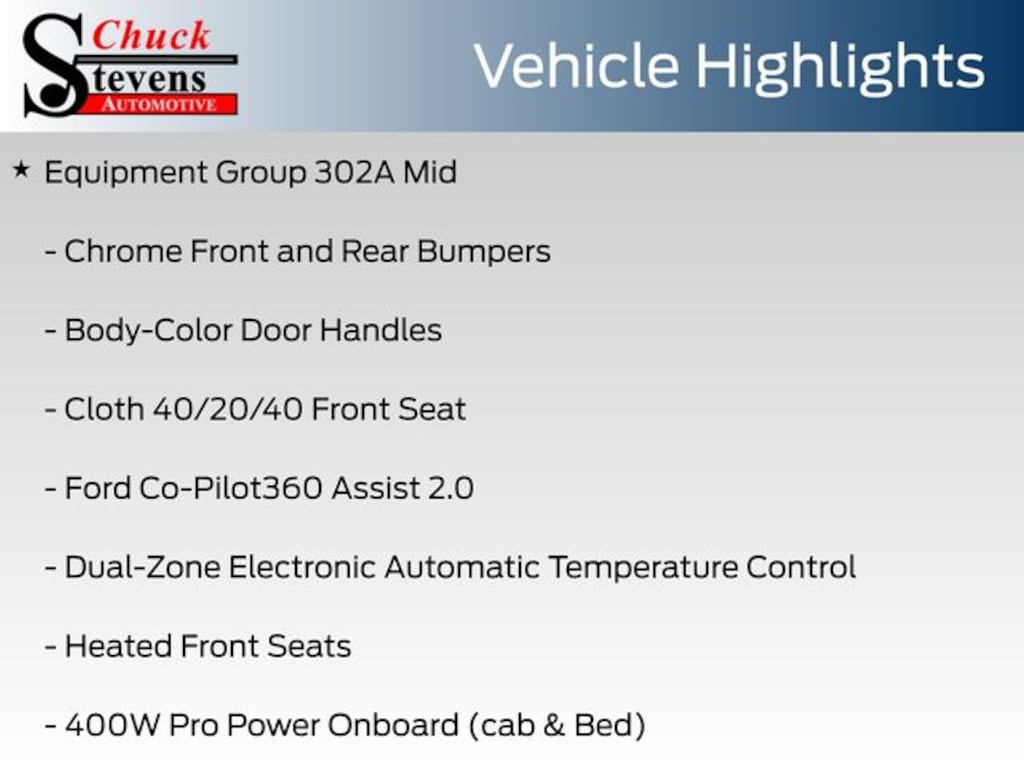 Chuck
Stevens
AUTOMOTIVE

Vehicle Highlights

★ Equipment Group 302A Mid

- Chrome Front and Rear Bumpers

- Body-Color Door Handles

- Cloth 40/20/40 Front Seat

- Ford Co-Pilot360 Assist 2.0

- Dual-Zone Electronic Automatic Temperature Control

- Heated Front Seats

- 400W Pro Power Onboard (cab & Bed)